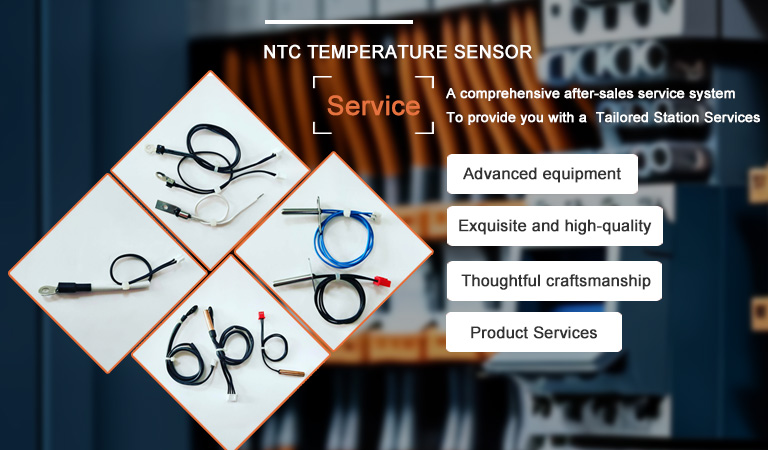 NTC TEMPERATURE SENSOR

Service

A comprehensive after-sales service system
To provide you with a Tailored Station Services

Advanced equipment

Exquisite and high-quality

Thoughtful craftsmanship

Product Services